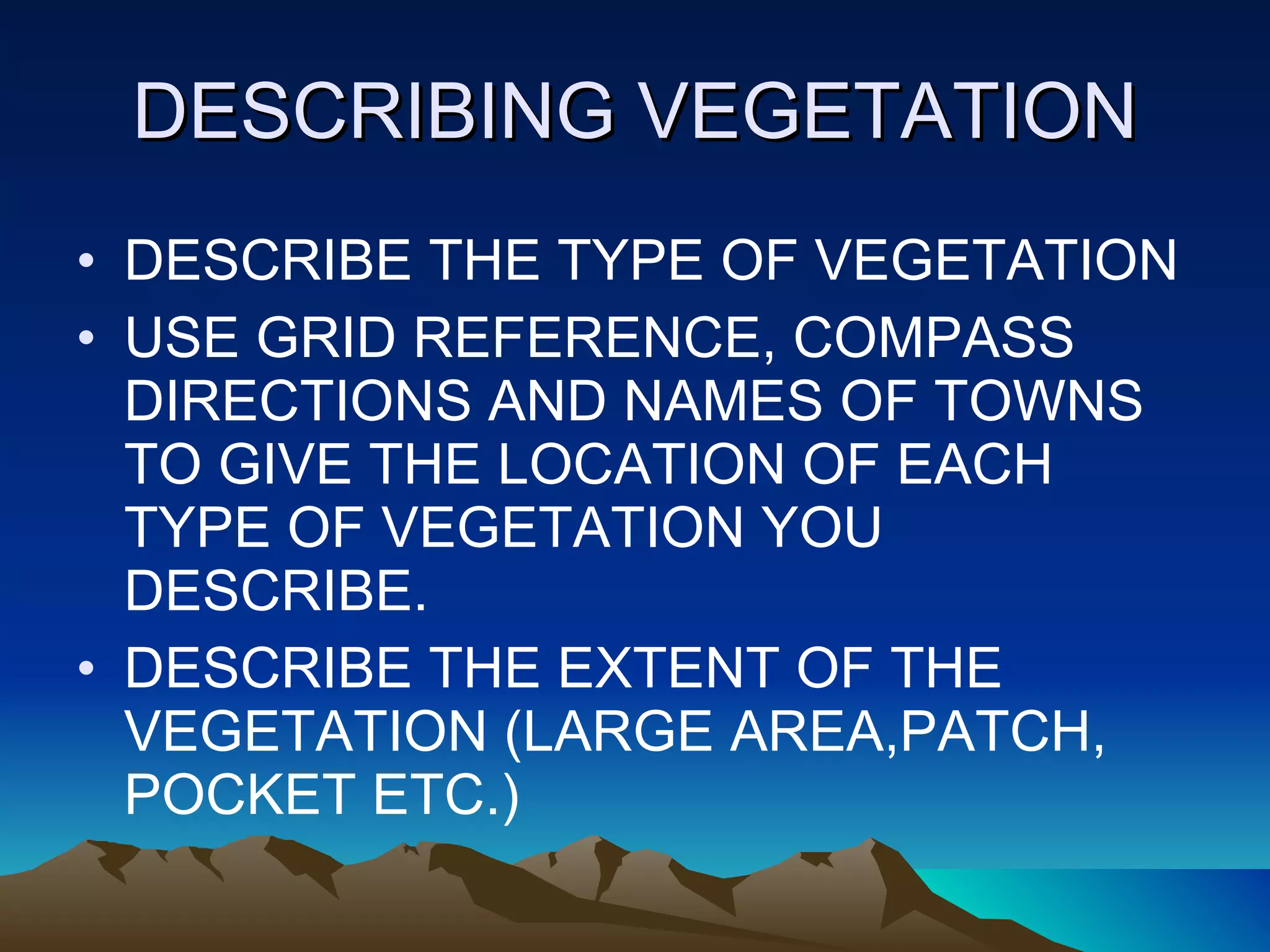 DESCRIBING VEGETATION

• DESCRIBE THE TYPE OF VEGETATION
• USE GRID REFERENCE, COMPASS DIRECTIONS AND NAMES OF TOWNS TO GIVE THE LOCATION OF EACH TYPE OF VEGETATION YOU DESCRIBE.
• DESCRIBE THE EXTENT OF THE VEGETATION (LARGE AREA,PATCH, POCKET ETC.)